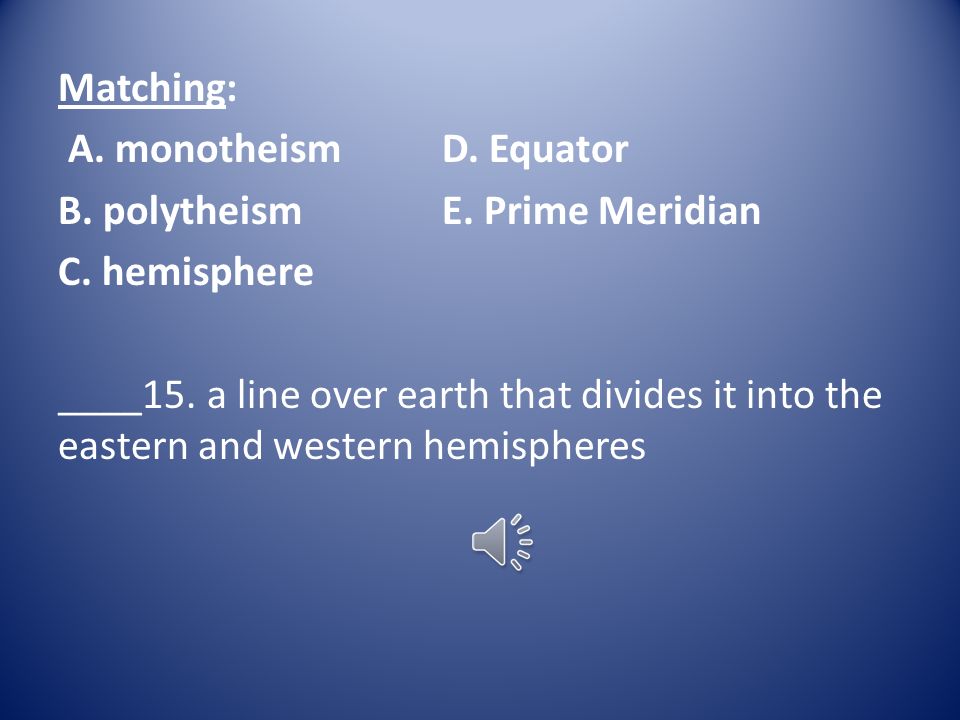 Matching:
A. monotheism
B. polytheism
C. hemisphere
D. Equator
E. Prime Meridian

____15. a line over earth that divides it into the eastern and western hemispheres